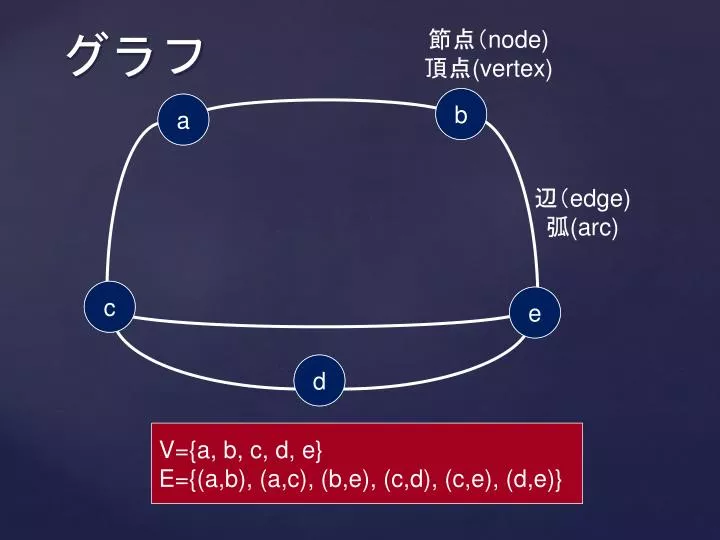 グラフ

節点(node)
頂点(vertex)

a

b

辺(edge)
弧(arc)

c

e

d

V={a, b, c, d, e}
E={(a,b), (a,c), (b,e), (c,d), (c,e), (d,e)}